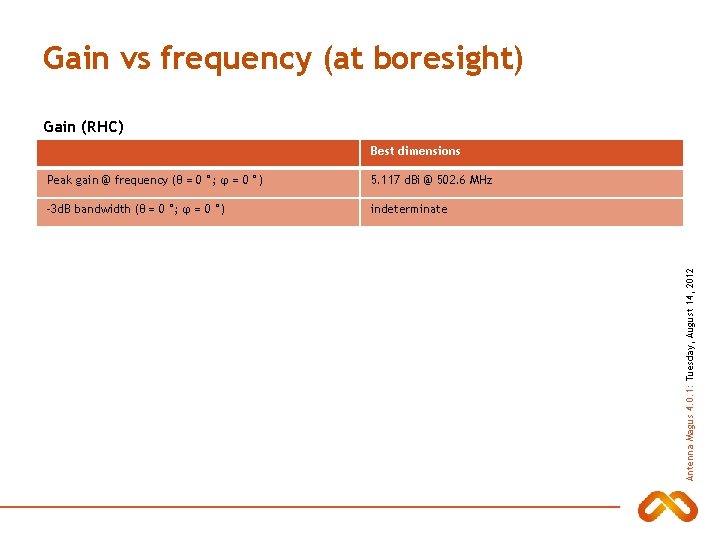 Gain vs frequency (at boresight)

Gain (RHC)

| | Best dimensions |
|---|---|
| Peak gain @ frequency (θ = 0 °; φ = 0 °) | 5.117 dBi @ 502.6 MHz |
| -3dB bandwidth (θ = 0 °; φ = 0 °) | indeterminate |

Antenna Magus 4.0.1: Tuesday, August 14, 2012